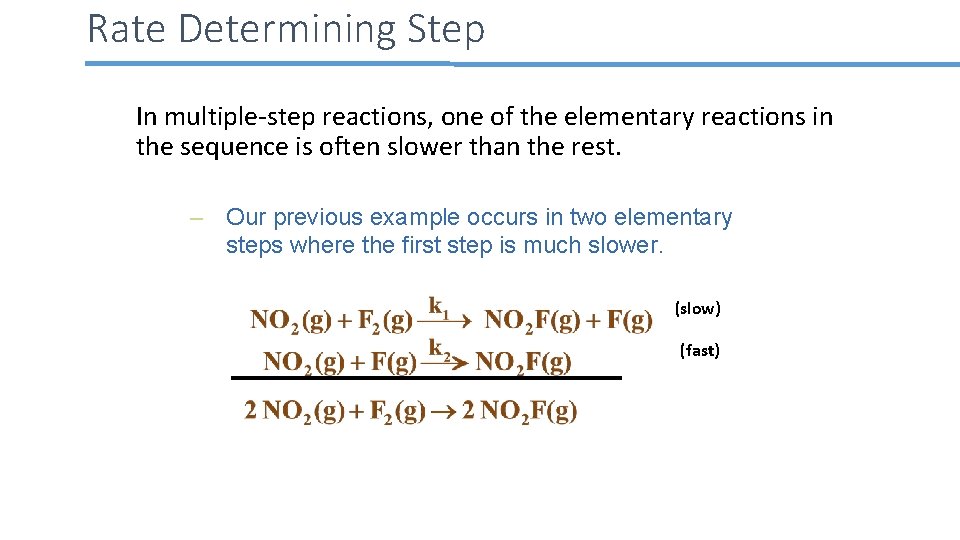 Rate Determining Step

In multiple-step reactions, one of the elementary reactions in the sequence is often slower than the rest.

– Our previous example occurs in two elementary steps where the first step is much slower.

$NO_2(g) + F_2(g) \xrightarrow{k_1} NO_2F(g) + F(g)$ (slow)

$NO_2(g) + F(g) \xrightarrow{k_2} NO_2F(g)$ (fast)

$2\,NO_2(g) + F_2(g) \rightarrow 2\,NO_2F(g)$